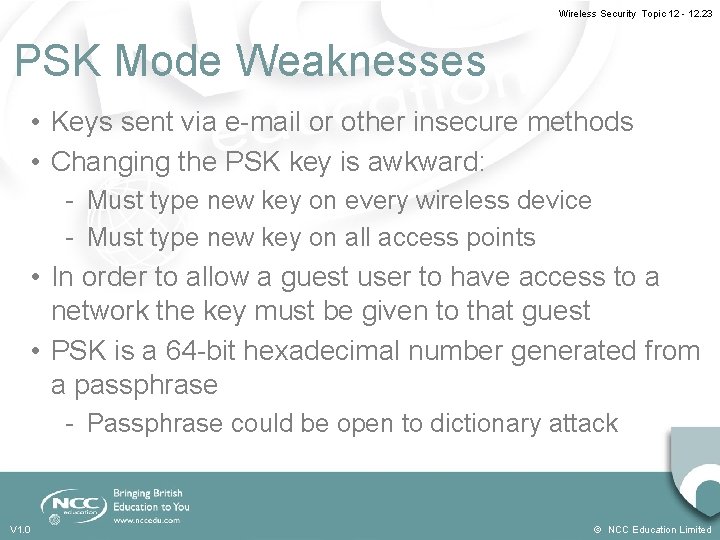 Wireless Security Topic 12 - 12.23

PSK Mode Weaknesses

• Keys sent via e-mail or other insecure methods
• Changing the PSK key is awkward:
- Must type new key on every wireless device
- Must type new key on all access points
• In order to allow a guest user to have access to a network the key must be given to that guest
• PSK is a 64-bit hexadecimal number generated from a passphrase
- Passphrase could be open to dictionary attack

NCC education
Bringing British Education to You
www.nccedu.com

V1.0

© NCC Education Limited